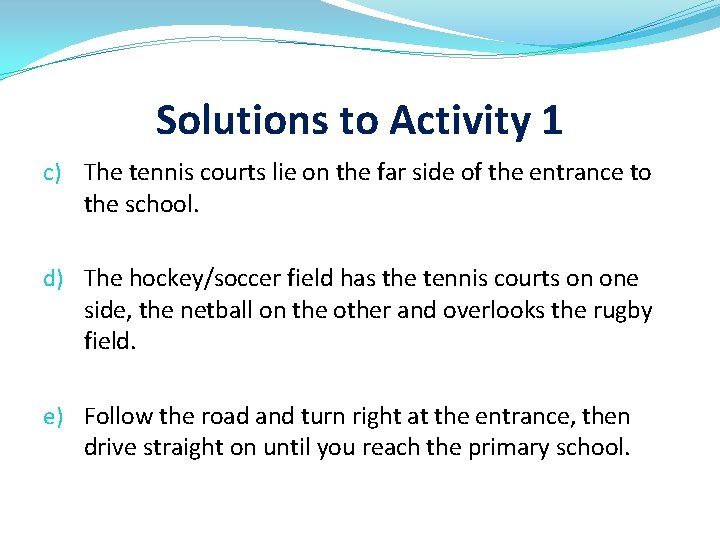 Solutions to Activity 1

c) The tennis courts lie on the far side of the entrance to the school.

d) The hockey/soccer field has the tennis courts on one side, the netball on the other and overlooks the rugby field.

e) Follow the road and turn right at the entrance, then drive straight on until you reach the primary school.